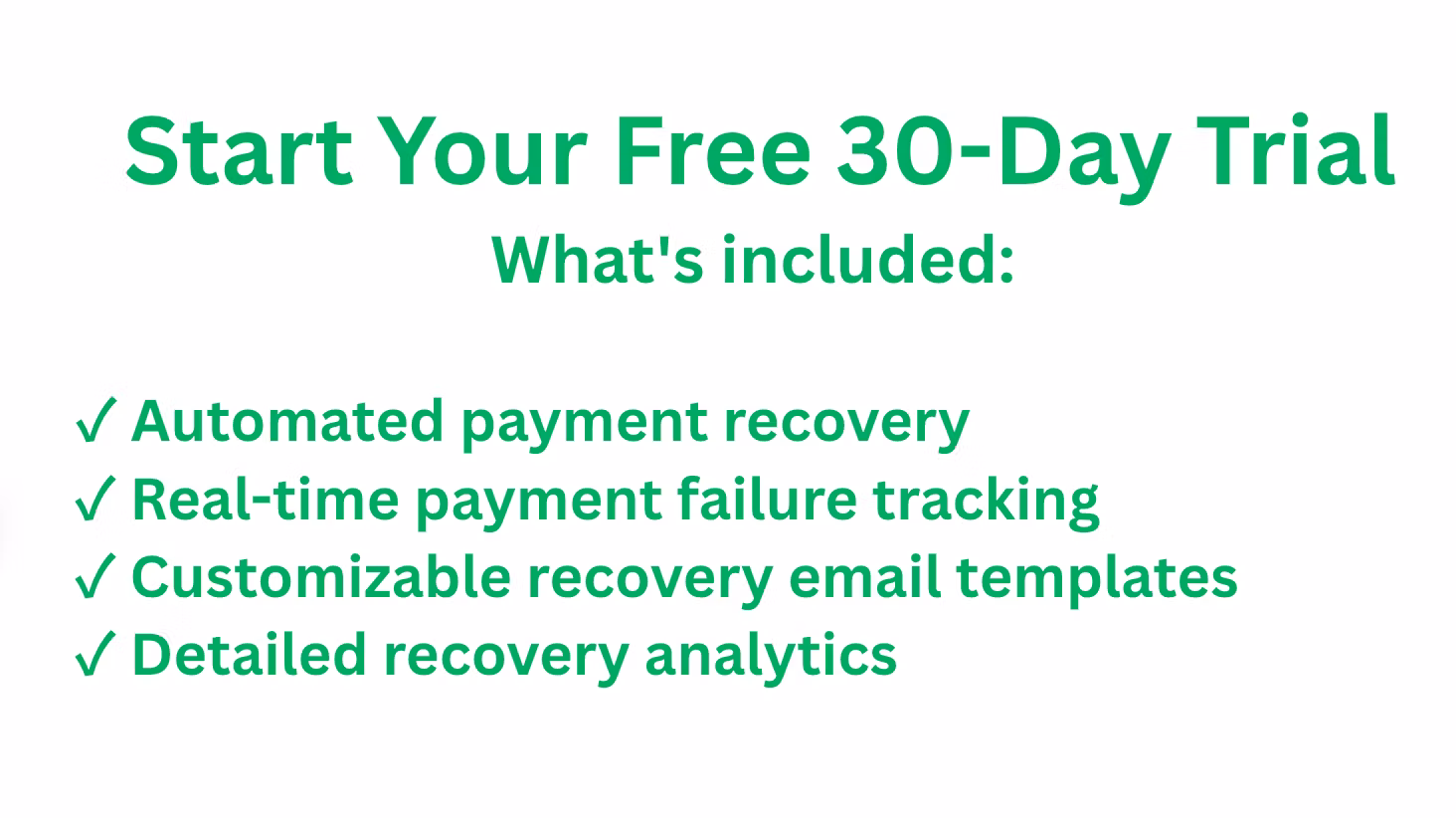 Start Your Free 30-Day Trial

What's included:

✓ Automated payment recovery
✓ Real-time payment failure tracking
✓ Customizable recovery email templates
✓ Detailed recovery analytics